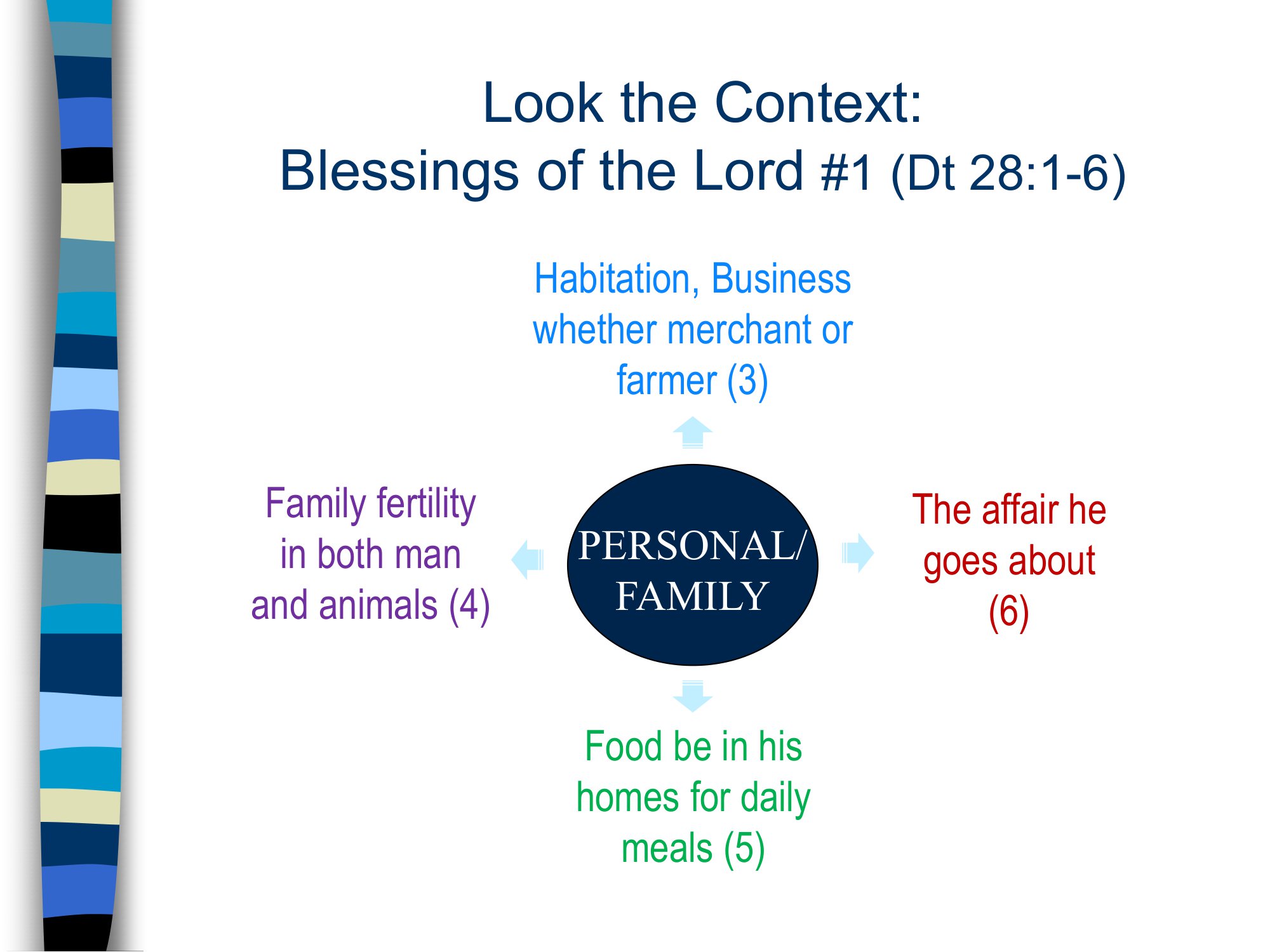 Look the Context:
Blessings of the Lord #1 (Dt 28:1-6)

Habitation, Business whether merchant or farmer (3)

Family fertility in both man and animals (4)

PERSONAL/ FAMILY

The affair he goes about (6)

Food be in his homes for daily meals (5)